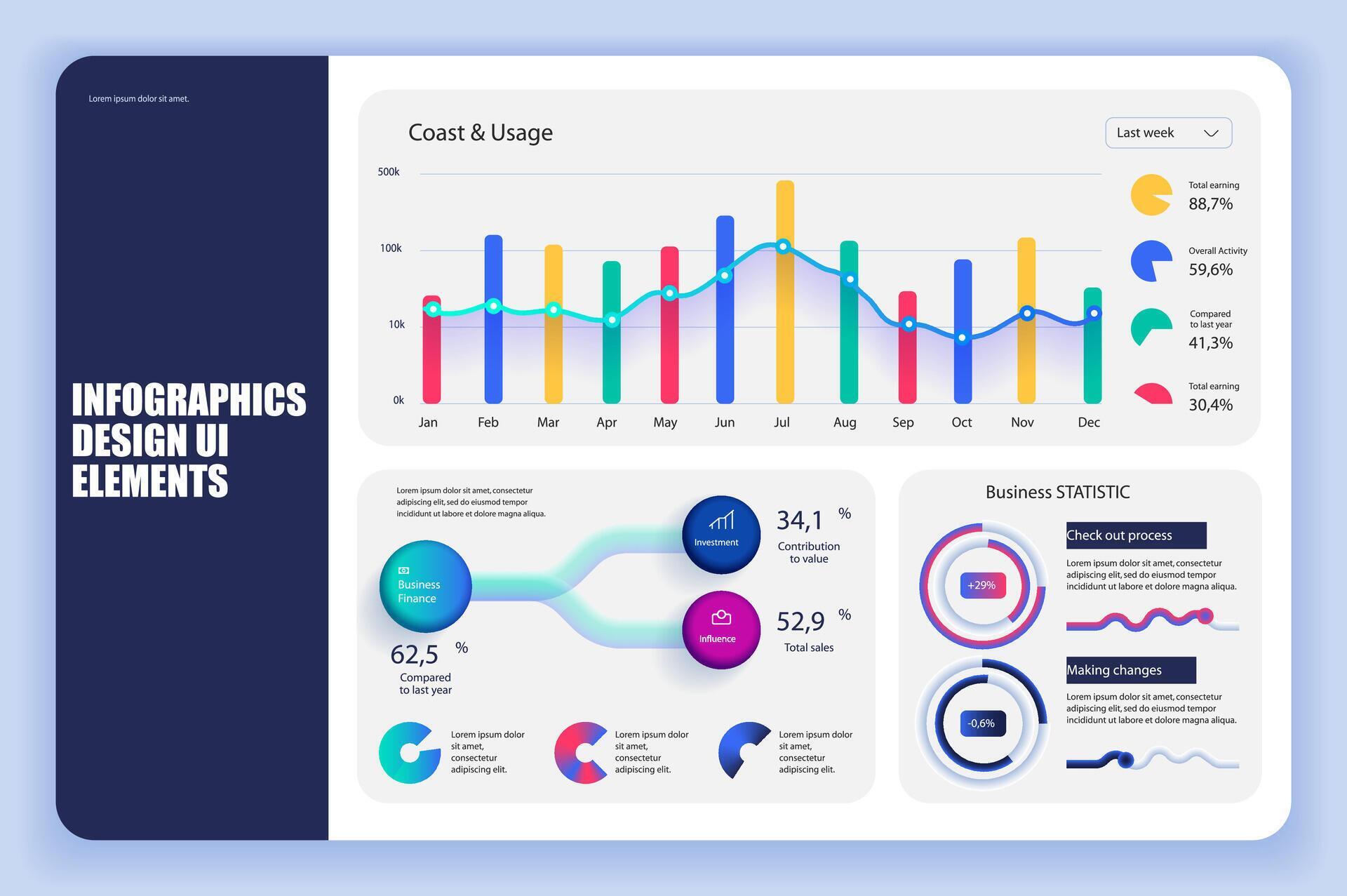 Lorem ipsum dolor sit amet.

INFOGRAPHICS DESIGN UI ELEMENTS

Coast & Usage

Last week

500k
100k
10k
0k

Jan Feb Mar Apr May Jun Jul Aug Sep Oct Nov Dec

Total earning
88,7%

Overall Activity
59,6%

Compared to last year
41,3%

Total earning
30,4%

Lorem ipsum dolor sit amet, consectetur adipiscing elit, sed do eiusmod tempor incididunt ut labore et dolore magna aliqua.

Business Finance

62,5 %
Compared to last year

Investment

34,1 %
Contribution to value

Influence

52,9 %
Total sales

Lorem ipsum dolor sit amet, consectetur adipiscing elit.

Lorem ipsum dolor sit amet, consectetur adipiscing elit.

Lorem ipsum dolor sit amet, consectetur adipiscing elit.

Business STATISTIC

+29%

Check out process

Lorem ipsum dolor sit amet, consectetur adipiscing elit, sed do eiusmod tempor incididunt ut labore et dolore magna aliqua.

-0,6%

Making changes

Lorem ipsum dolor sit amet, consectetur adipiscing elit, sed do eiusmod tempor incididunt ut labore et dolore magna aliqua.